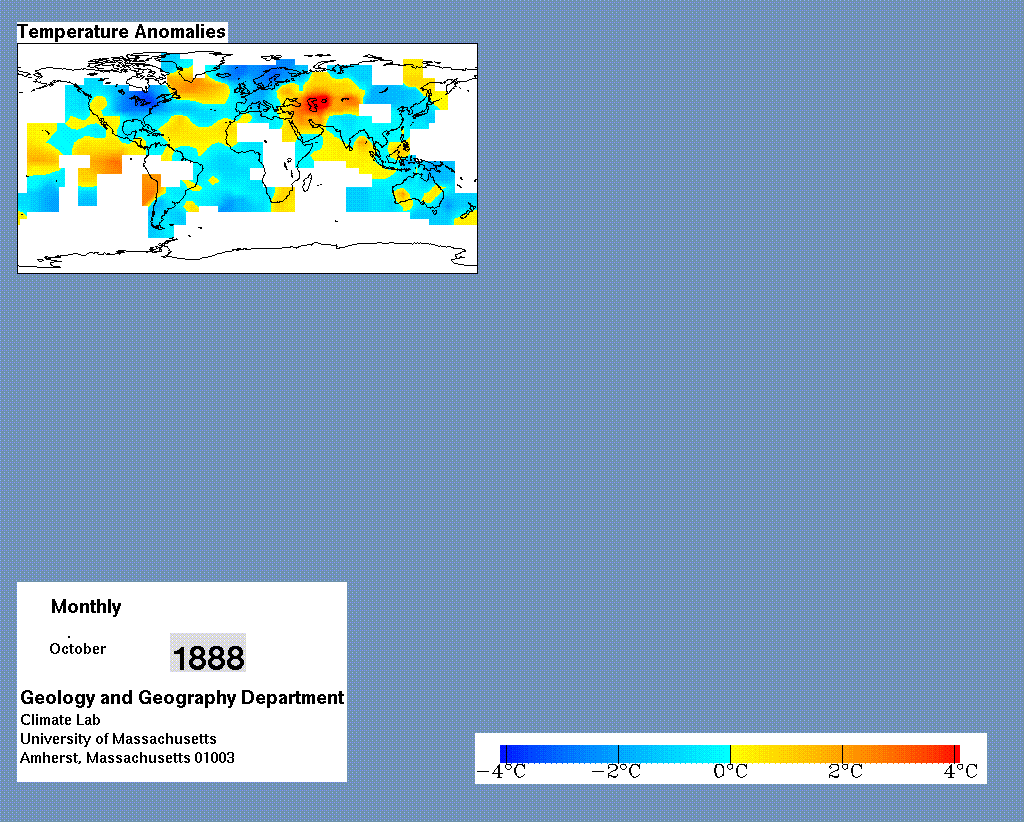 Temperature Anomalies

Monthly

October

1888

Geology and Geography Department
Climate Lab
University of Massachusetts
Amherst, Massachusetts 01003

−4°C −2°C 0°C 2°C 4°C